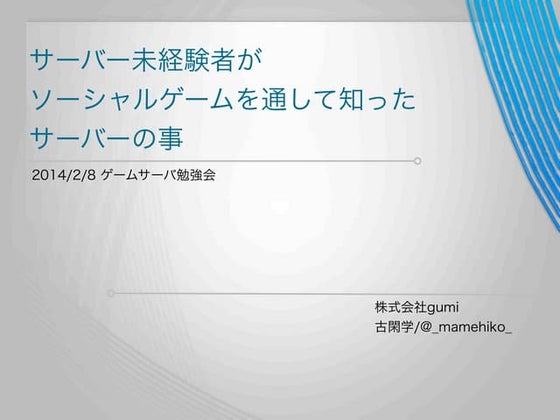 サーバー未経験者が
ソーシャルゲームを通して知った
サーバーの事

2014/2/8 ゲームサーバ勉強会

株式会社gumi
古閑学/@_mamehiko_